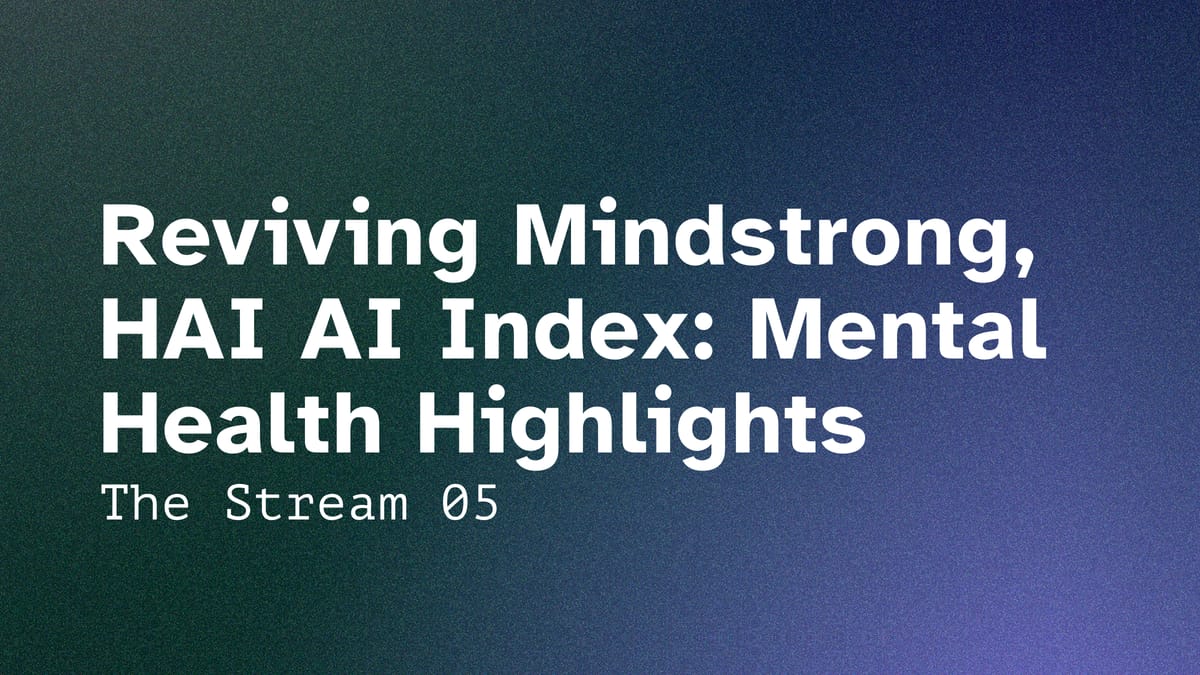 Reviving Mindstrong, HAI AI Index: Mental Health Highlights

The Stream 05